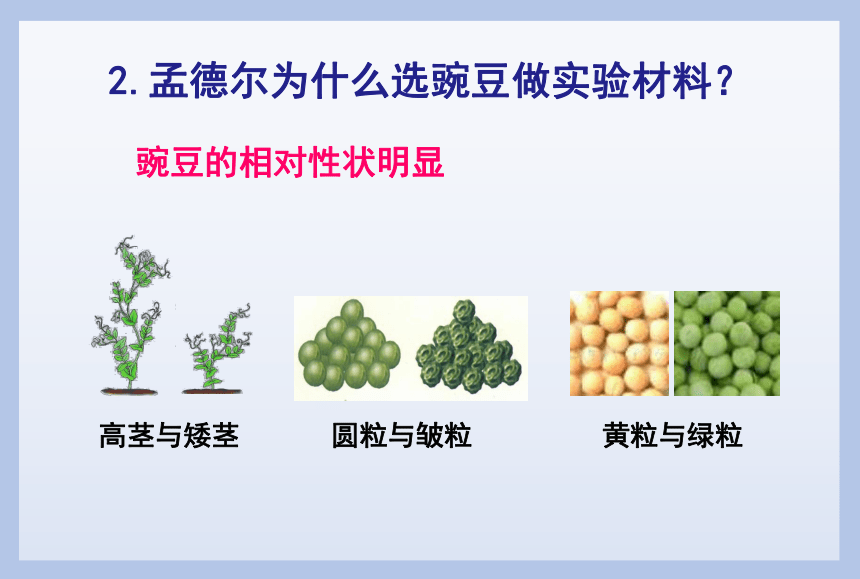 2. 孟德尔为什么选豌豆做实验材料？

豌豆的相对性状明显

高茎与矮茎

圆粒与皱粒

黄粒与绿粒